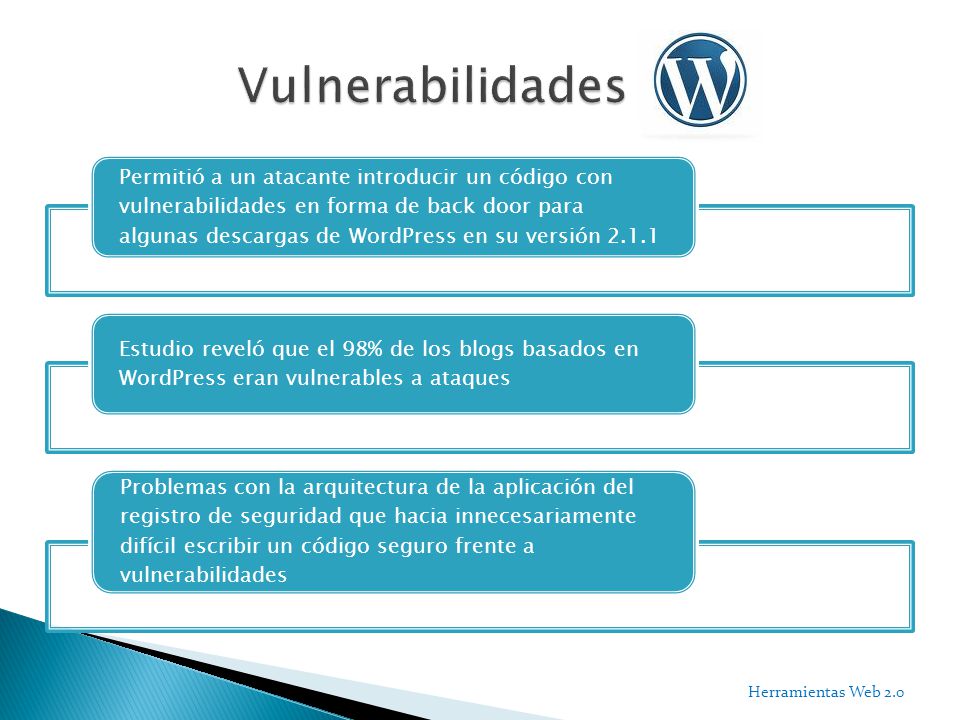 Vulnerabilidades

Permitió a un atacante introducir un código con vulnerabilidades en forma de back door para algunas descargas de WordPress en su versión 2.1.1

Estudio reveló que el 98% de los blogs basados en WordPress eran vulnerables a ataques

Problemas con la arquitectura de la aplicación del registro de seguridad que hacia innecesariamente difícil escribir un código seguro frente a vulnerabilidades

Herramientas Web 2.0